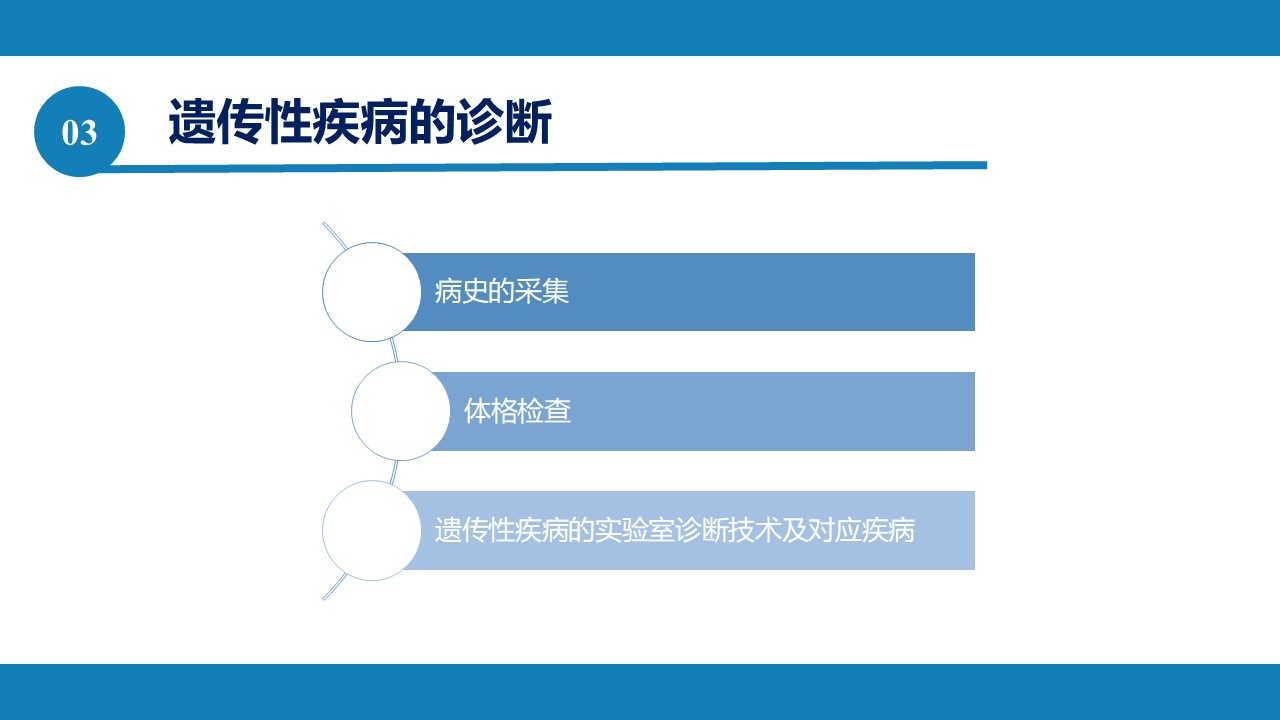 03

遗传性疾病的诊断

病史的采集

体格检查

遗传性疾病的实验室诊断技术及对应疾病